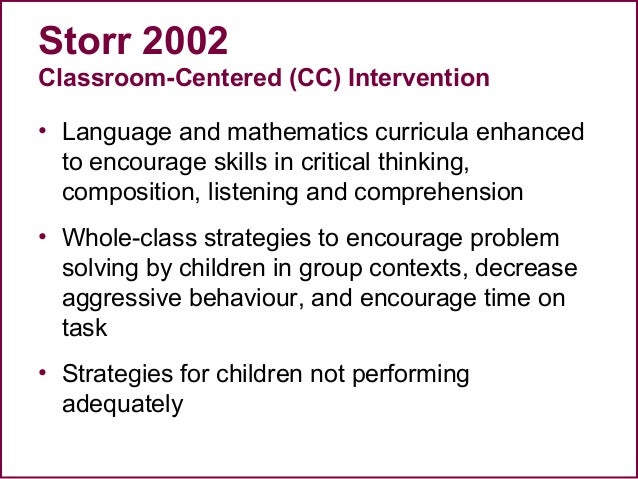 Storr 2002
Classroom-Centered (CC) Intervention

• Language and mathematics curricula enhanced to encourage skills in critical thinking, composition, listening and comprehension

• Whole-class strategies to encourage problem solving by children in group contexts, decrease aggressive behaviour, and encourage time on task

• Strategies for children not performing adequately